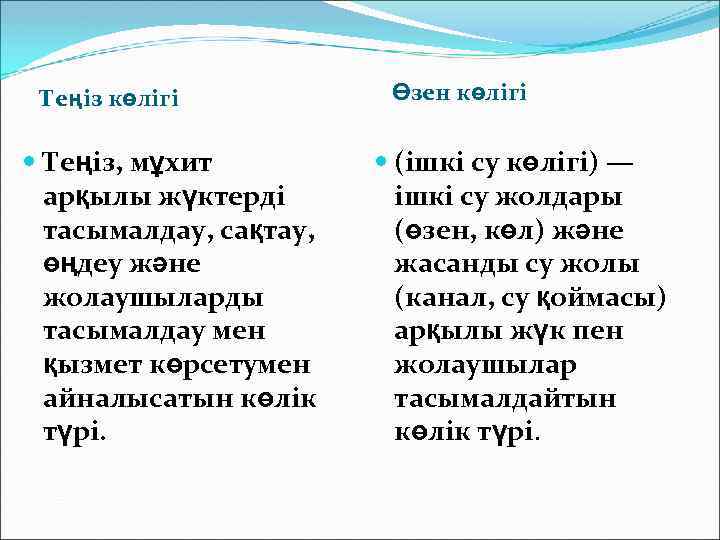 Теңіз көлігі

Теңіз, мұхит арқылы жүктерді тасымалдау, сақтау, өңдеу және жолаушыларды тасымалдау мен қызмет көрсетумен айналысатын көлік түрі.

Өзен көлігі

(ішкі су көлігі) — ішкі су жолдары (өзен, көл) және жасанды су жолы (канал, су қоймасы) арқылы жүк пен жолаушылар тасымалдайтын көлік түрі.